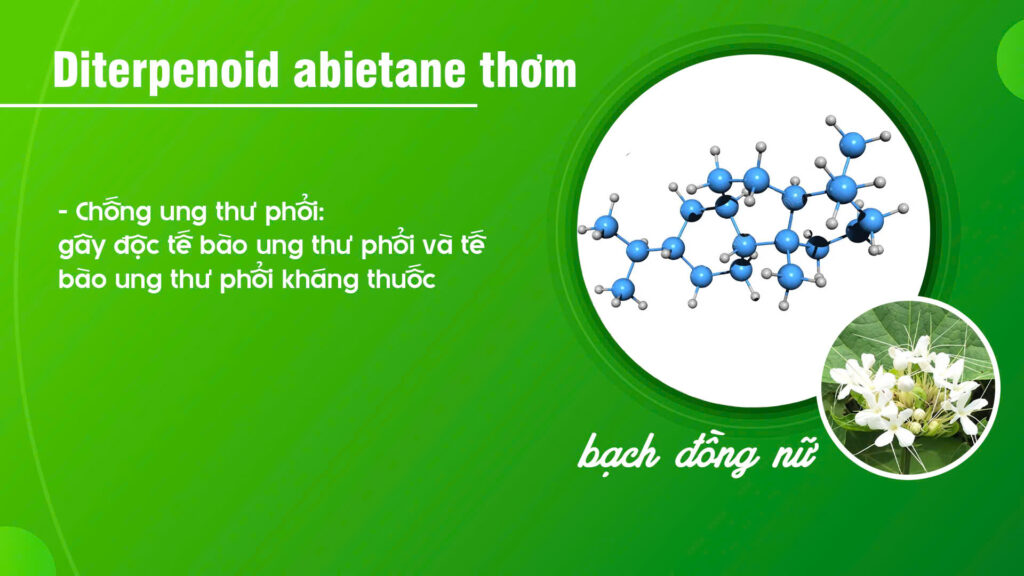 Diterpenoid abietane thơm

- Chống ung thư phổi:
gây độc tế bào ung thư phổi và tế bào ung thư phổi kháng thuốc

bạch đồng nữ